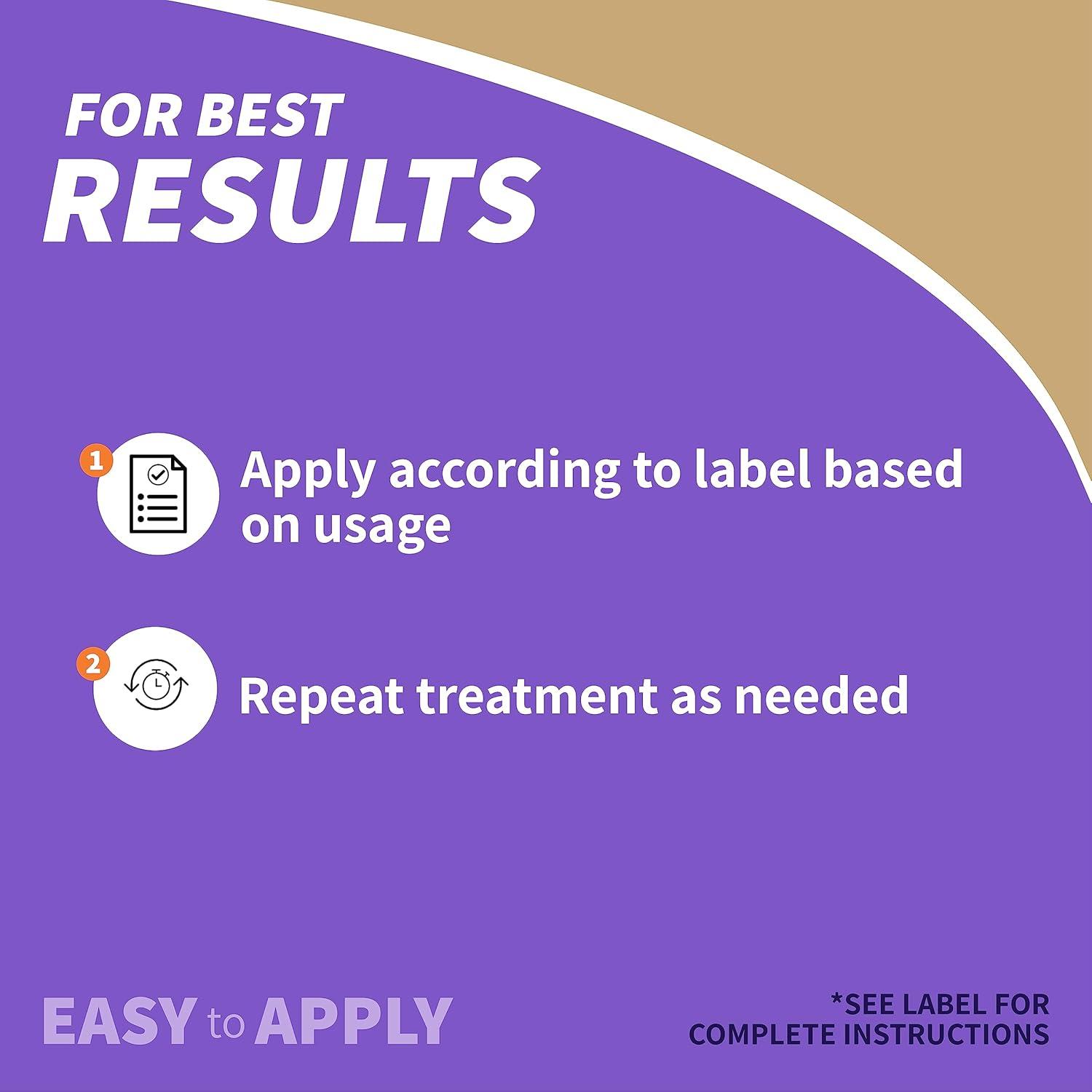 FOR BEST
RESULTS

1 Apply according to label based on usage

2 Repeat treatment as needed

EASY to APPLY

*SEE LABEL FOR COMPLETE INSTRUCTIONS